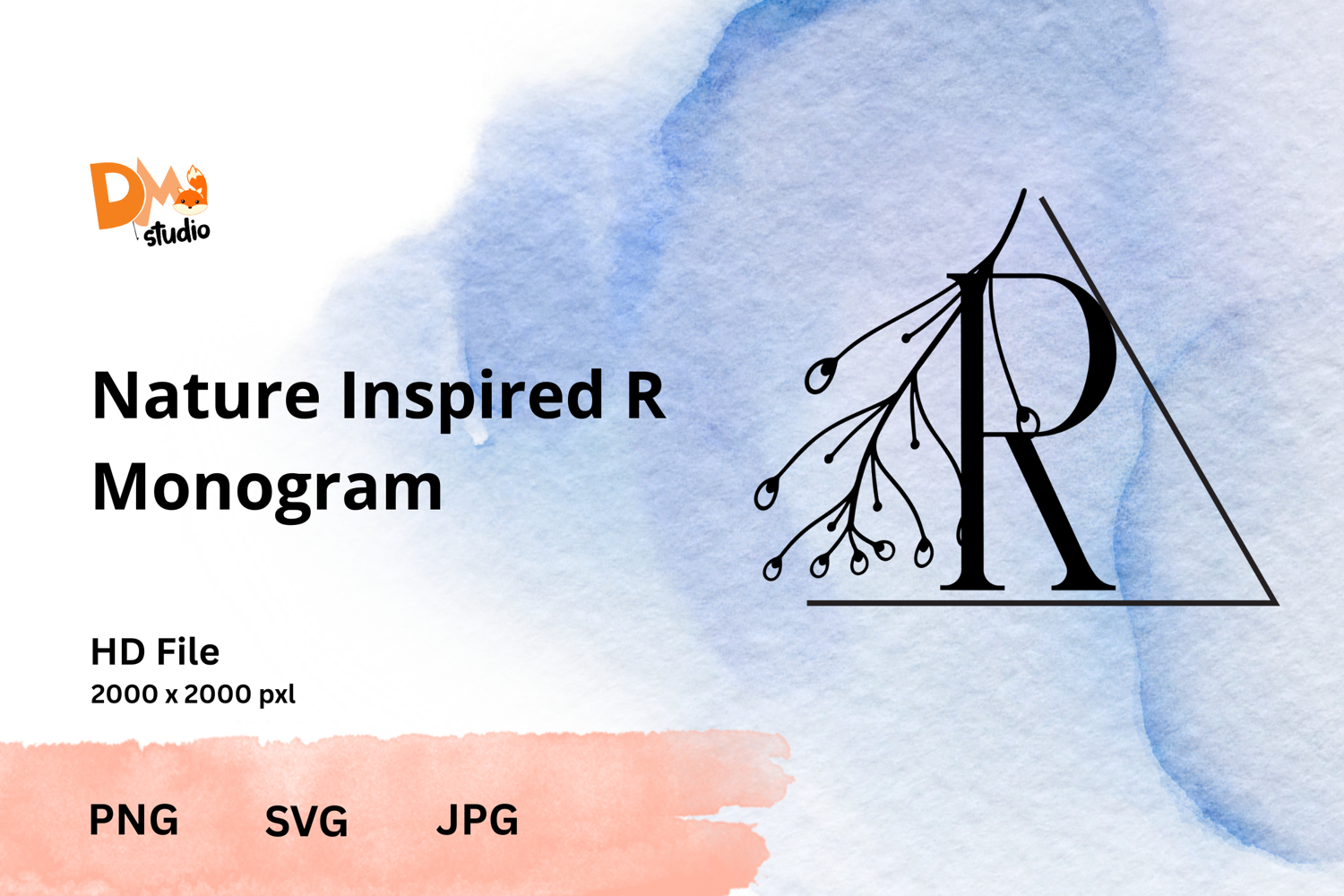 DM studio

Nature Inspired R Monogram

R

HD File
2000 x 2000 pxl

PNG SVG JPG